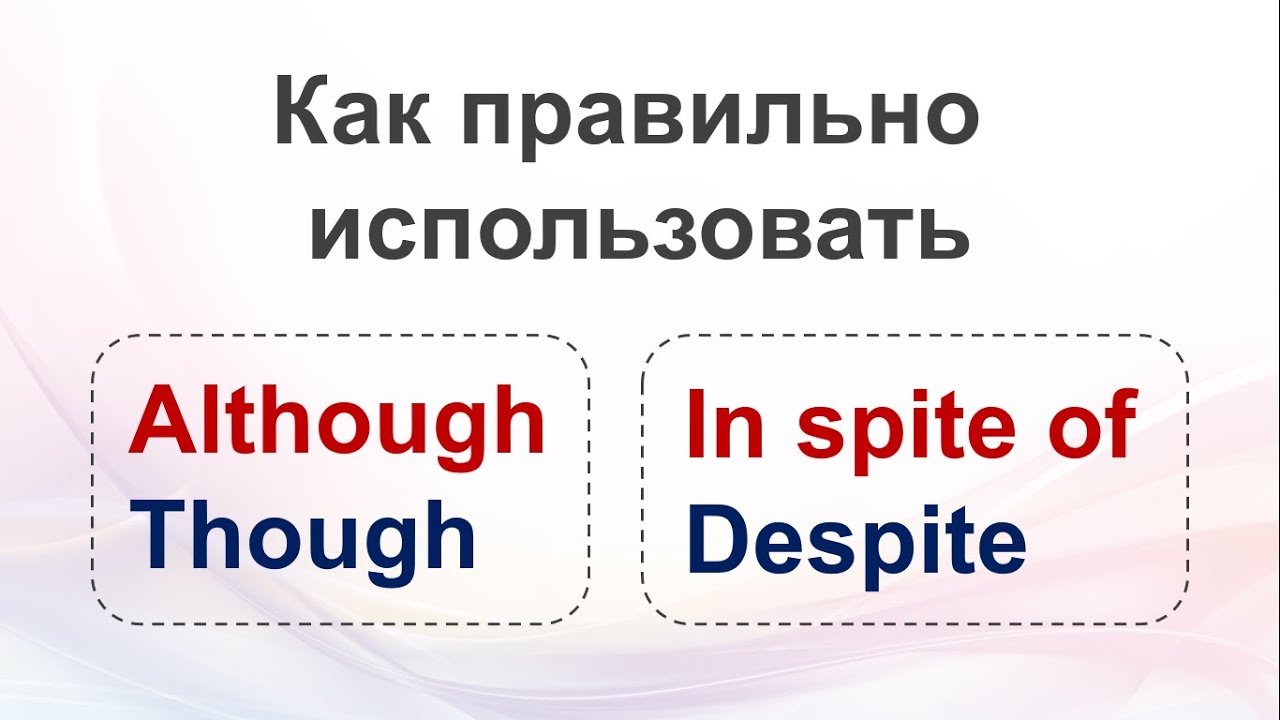 Как правильно использовать

Although
Though

In spite of
Despite